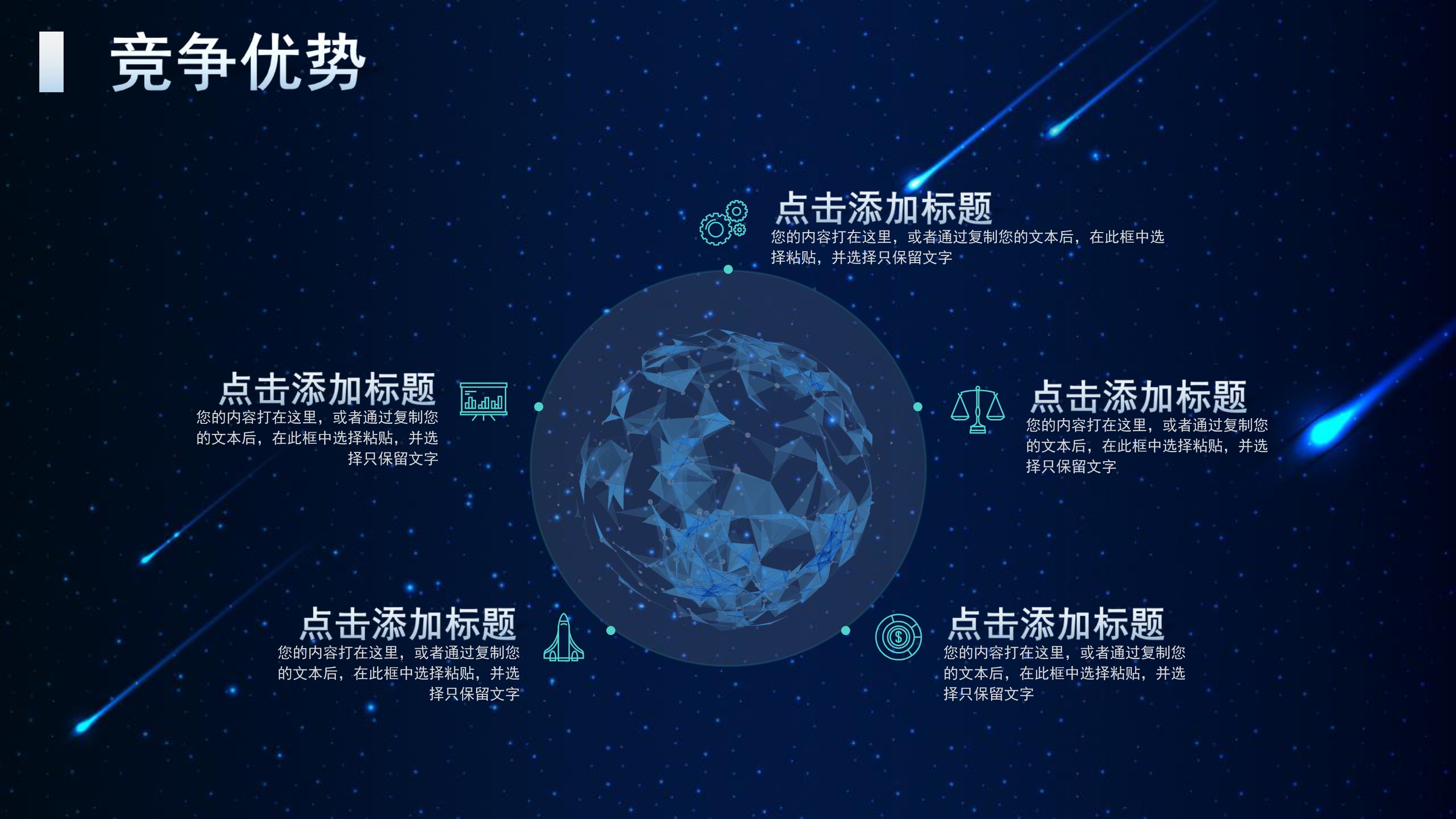 竞争优势

点击添加标题
您的内容打在这里，或者通过复制您的文本后，在此框中选择粘贴，并选择只保留文字

点击添加标题
您的内容打在这里，或者通过复制您的文本后，在此框中选择粘贴，并选择只保留文字

点击添加标题
您的内容打在这里，或者通过复制您的文本后，在此框中选择粘贴，并选择只保留文字

点击添加标题
您的内容打在这里，或者通过复制您的文本后，在此框中选择粘贴，并选择只保留文字

点击添加标题
您的内容打在这里，或者通过复制您的文本后，在此框中选择粘贴，并选择只保留文字